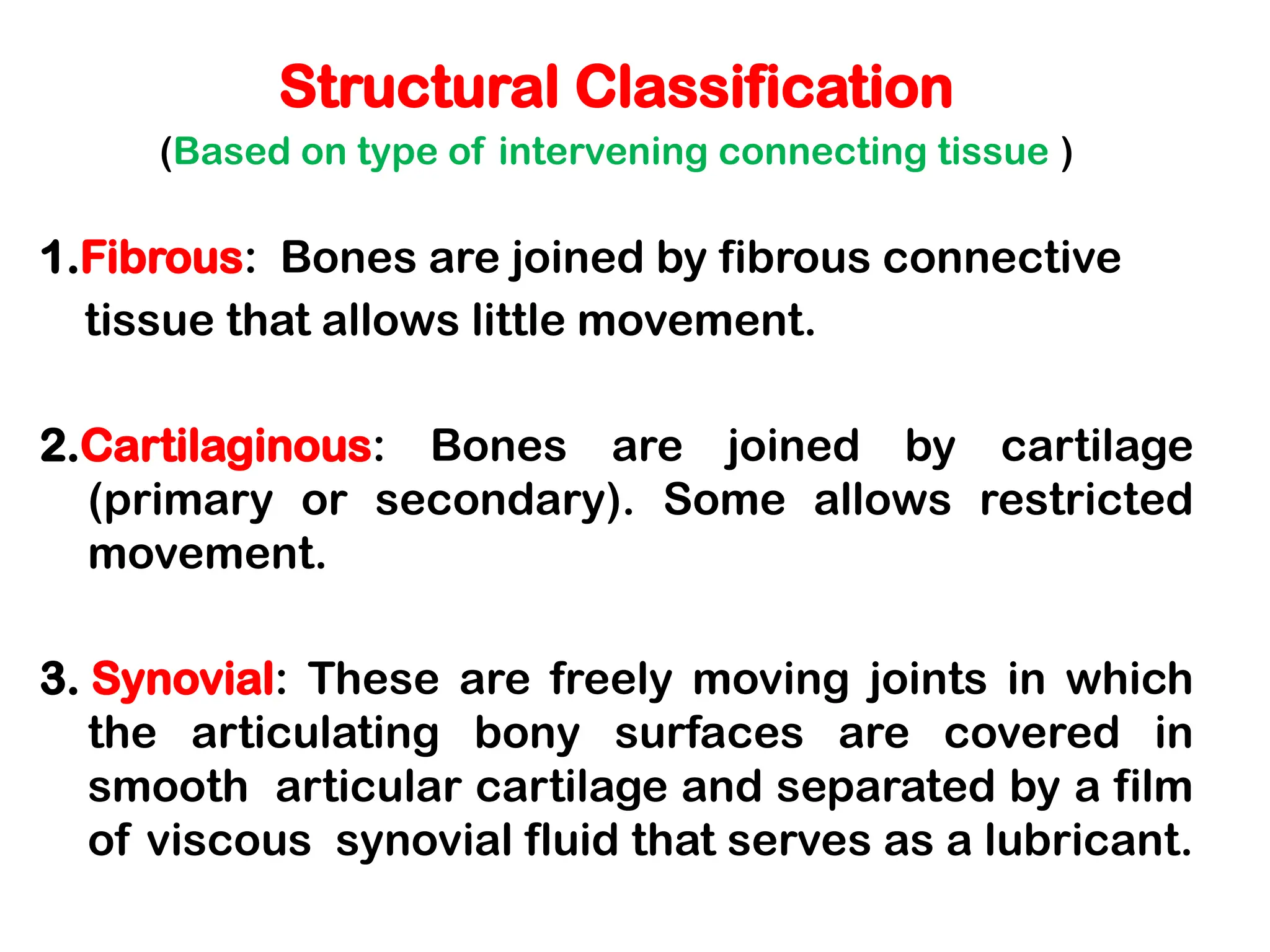 Structural Classification

(Based on type of intervening connecting tissue )

1.Fibrous: Bones are joined by fibrous connective tissue that allows little movement.

2.Cartilaginous: Bones are joined by cartilage (primary or secondary). Some allows restricted movement.

3. Synovial: These are freely moving joints in which the articulating bony surfaces are covered in smooth articular cartilage and separated by a film of viscous synovial fluid that serves as a lubricant.